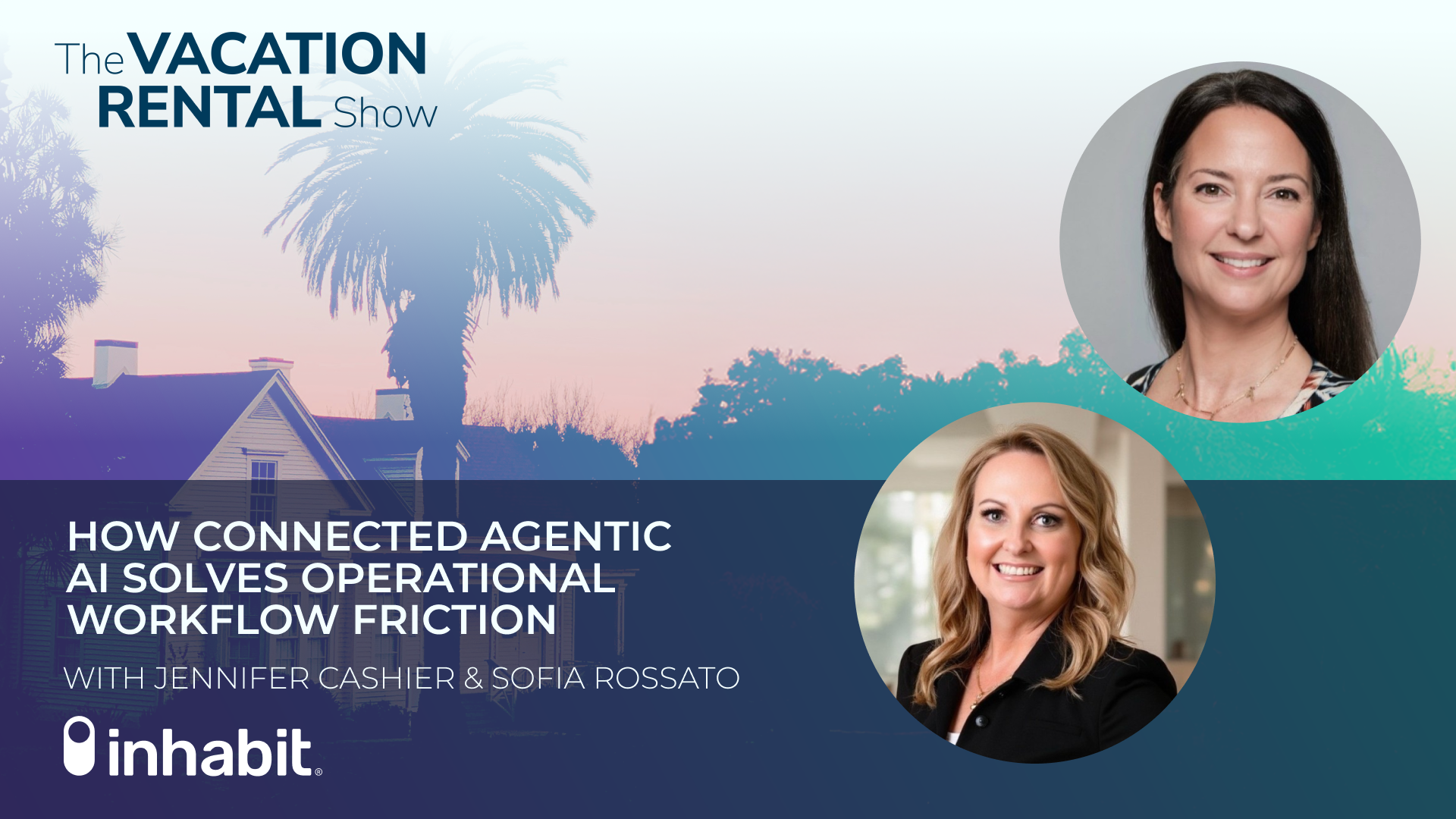 The VACATION RENTAL Show

HOW CONNECTED AGENTIC AI SOLVES OPERATIONAL WORKFLOW FRICTION

WITH JENNIFER CASHIER & SOFIA ROSSATO

inhabit®